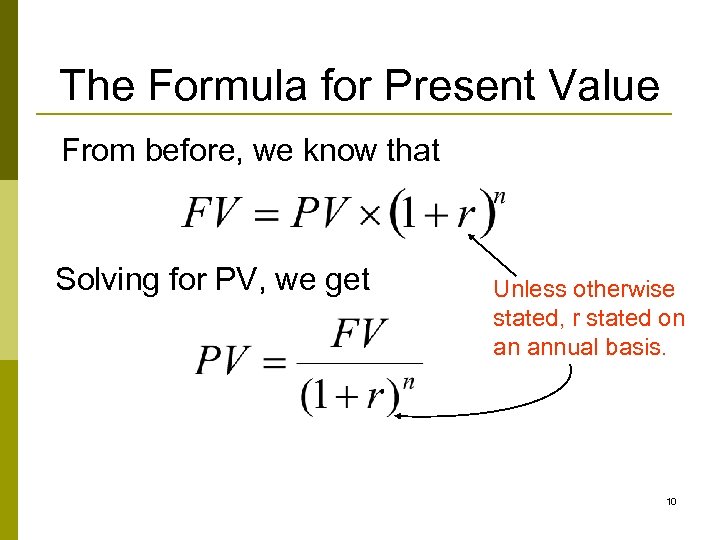 The Formula for Present Value

From before, we know that

$FV = PV \times (1+r)^n$

Solving for PV, we get

Unless otherwise stated, r stated on an annual basis.

$PV = \frac{FV}{(1+r)^n}$

10